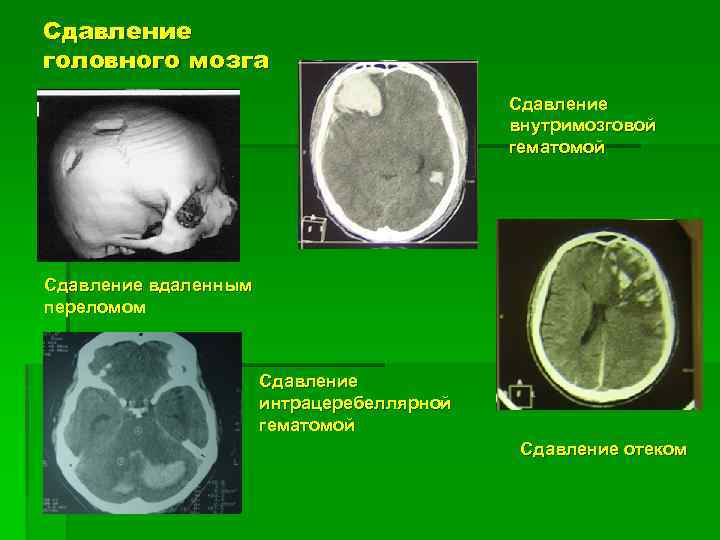 Сдавление головного мозга

Сдавление внутримозговой гематомой

Сдавление вдаленным переломом

Сдавление интрацеребеллярной гематомой

Сдавление отеком